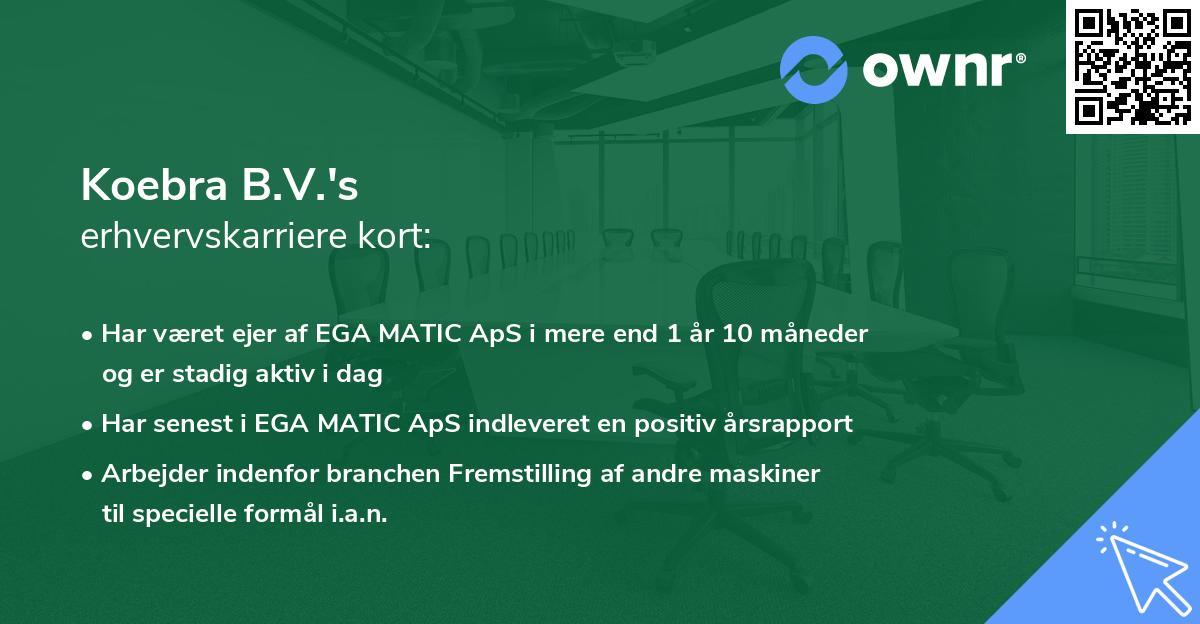 ownr®

Koebra B.V.'s
erhvervskarriere kort:

• Har været ejer af EGA MATIC ApS i mere end 1 år 10 måneder og er stadig aktiv i dag
• Har senest i EGA MATIC ApS indleveret en positiv årsrapport
• Arbejder indenfor branchen Fremstilling af andre maskiner til specielle formål i.a.n.